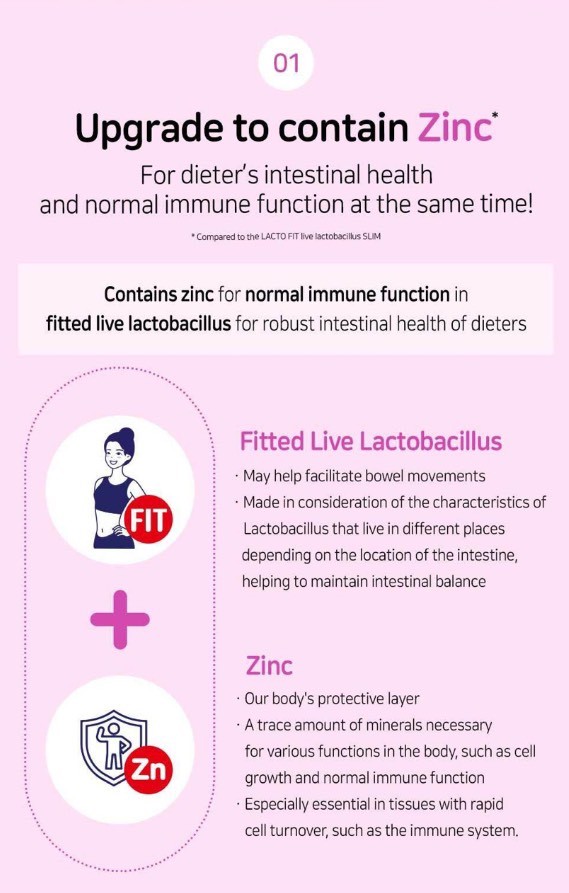 01

Upgrade to contain Zinc*

For dieter's intestinal health and normal immune function at the same time!

* Compared to the LACTO FIT live lactobacillus SLIM

Contains zinc for normal immune function in fitted live lactobacillus for robust intestinal health of dieters

FIT

Fitted Live Lactobacillus

· May help facilitate bowel movements
· Made in consideration of the characteristics of Lactobacillus that live in different places depending on the location of the intestine, helping to maintain intestinal balance

Zn

Zinc

· Our body's protective layer
· A trace amount of minerals necessary for various functions in the body, such as cell growth and normal immune function
· Especially essential in tissues with rapid cell turnover, such as the immune system.